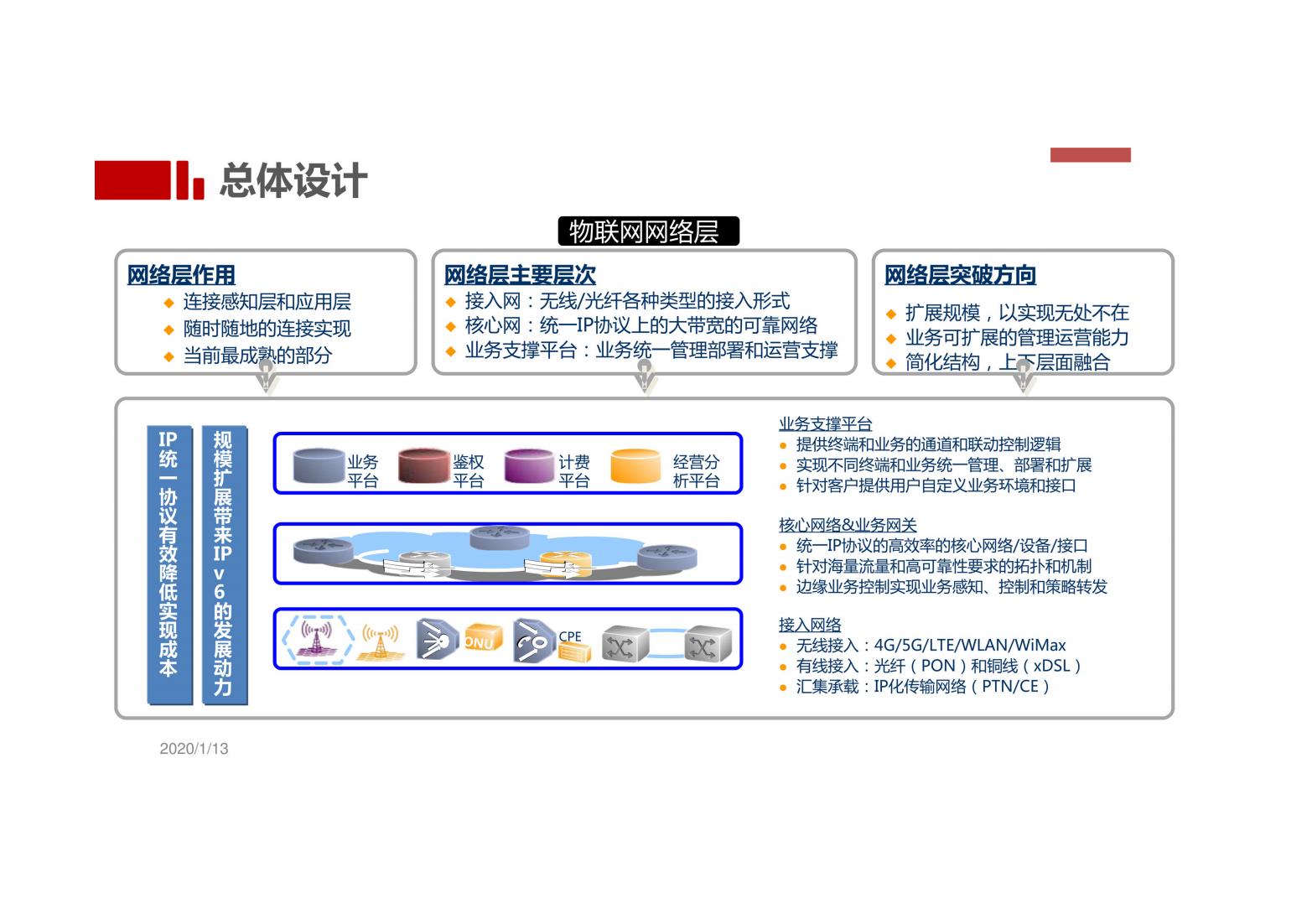 总体设计

物联网网络层

网络层作用
◆ 连接感知层和应用层
◆ 随时随地的连接实现
◆ 当前最成熟的部分

网络层主要层次
◆ 接入网：无线/光纤各种类型的接入形式
◆ 核心网：统一IP协议上的大带宽的可靠网络
◆ 业务支撑平台：业务统一管理部署和运营支撑

网络层突破方向
◆ 扩展规模，以实现无处不在
◆ 业务可扩展的管理运营能力
◆ 简化结构，上下层面融合

IP统一协议有效降低实现成本

规模扩展带来IPv6的发展动力

业务平台
鉴权平台
计费平台
经营分析平台

ONU
CPE

业务支撑平台
● 提供终端和业务的通道和联动控制逻辑
● 实现不同终端和业务统一管理、部署和扩展
● 针对客户提供用户自定义业务环境和接口

核心网络&业务网关
● 统一IP协议的高效率的核心网络/设备/接口
● 针对海量流量和高可靠性要求的拓扑和机制
● 边缘业务控制实现业务感知、控制和策略转发

接入网络
● 无线接入：4G/5G/LTE/WLAN/WiMax
● 有线接入：光纤（PON）和铜线（xDSL）
● 汇集承载：IP化传输网络（PTN/CE）

2020/1/13